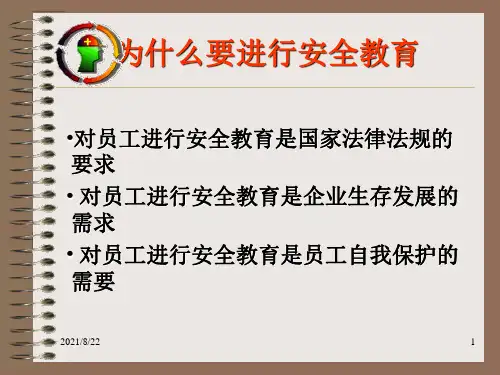 为什么要进行安全教育

•对员工进行安全教育是国家法律法规的要求

• 对员工进行安全教育是企业生存发展的需求

• 对员工进行安全教育是员工自我保护的需要

2021/8/22

1